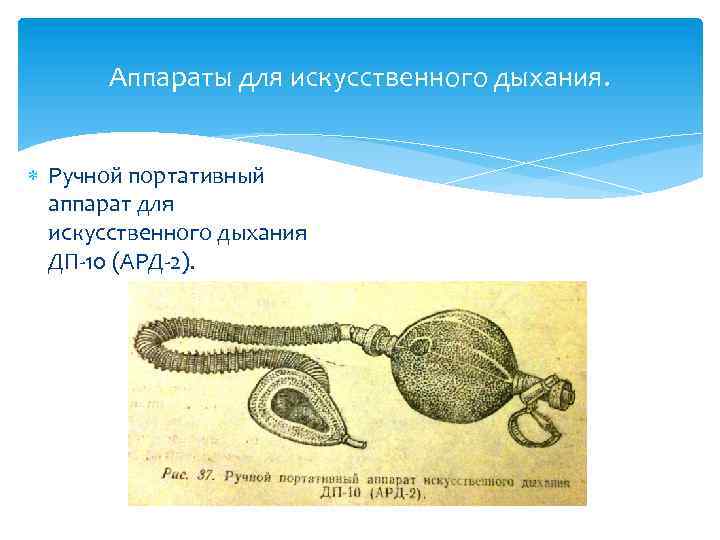 Аппараты для искусственного дыхания.

Ручной портативный аппарат для искусственного дыхания ДП-10 (АРД-2).

Рис. 37. Ручной портативный аппарат искусственного дыхания ДП-10 (АРД-2).